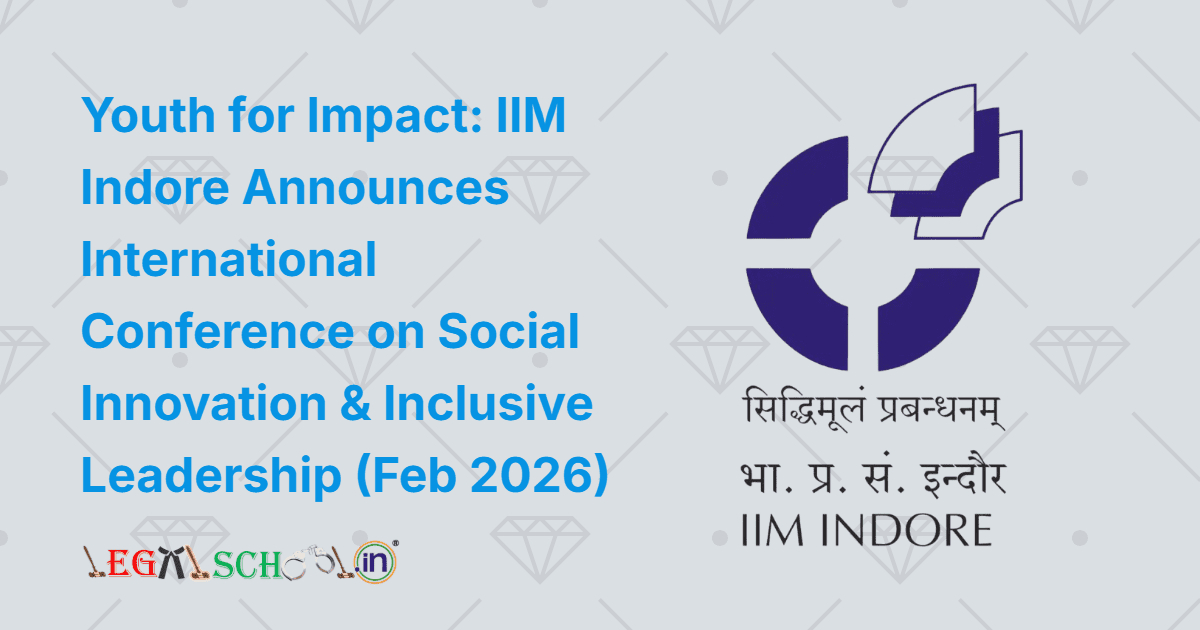 Youth for Impact: IIM Indore Announces International Conference on Social Innovation & Inclusive Leadership (Feb 2026)

LEGALSCHOOL.in

सिद्धिमूलं प्रबन्धनम्
भा. प्र. सं. इन्दौर
IIM INDORE